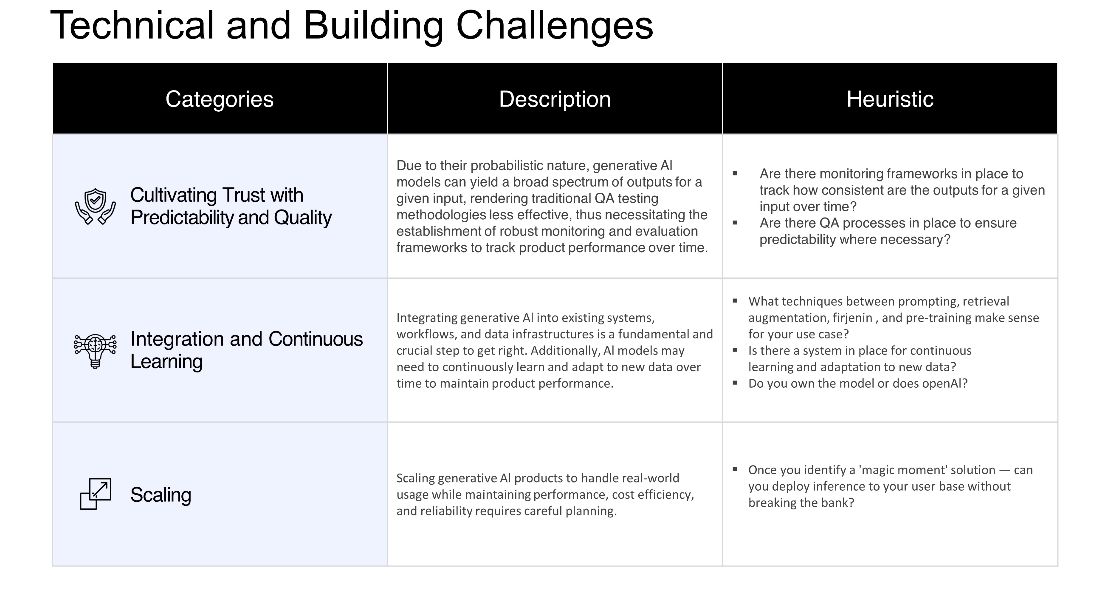 Technical and Building Challenges

| Categories | Description | Heuristic |
|---|---|---|
| Cultivating Trust with Predictability and Quality | Due to their probabilistic nature, generative AI models can yield a broad spectrum of outputs for a given input, rendering traditional QA testing methodologies less effective, thus necessitating the establishment of robust monitoring and evaluation frameworks to track product performance over time. | ▪ Are there monitoring frameworks in place to track how consistent are the outputs for a given input over time? ▪ Are there QA processes in place to ensure predictability where necessary? |
| Integration and Continuous Learning | Integrating generative AI into existing systems, workflows, and data infrastructures is a fundamental and crucial step to get right. Additionally, AI models may need to continuously learn and adapt to new data over time to maintain product performance. | ▪ What techniques between prompting, retrieval augmentation, firjenin , and pre-training make sense for your use case? ▪ Is there a system in place for continuous learning and adaptation to new data? ▪ Do you own the model or does openAI? |
| Scaling | Scaling generative AI products to handle real-world usage while maintaining performance, cost efficiency, and reliability requires careful planning. | ▪ Once you identify a 'magic moment' solution — can you deploy inference to your user base without breaking the bank? |